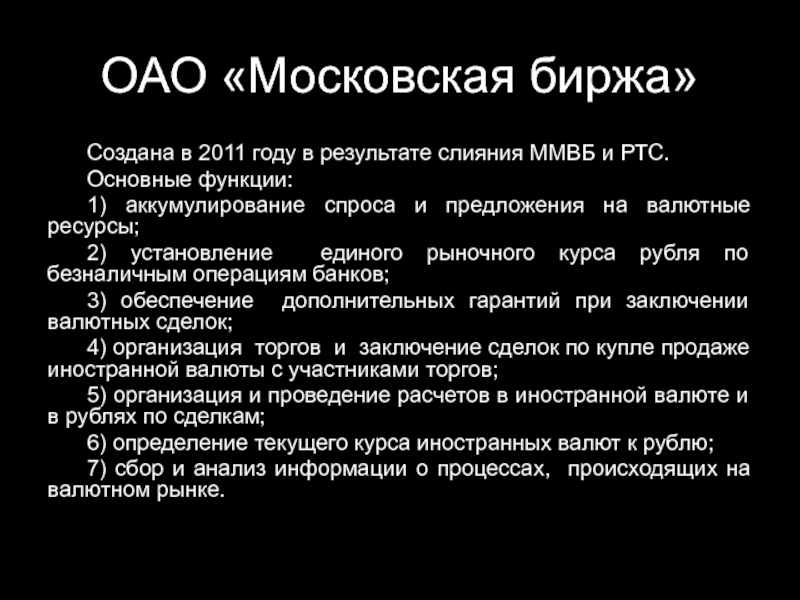 ОАО «Московская биржа»

Создана в 2011 году в результате слияния ММВБ и РТС.

Основные функции:

1) аккумулирование спроса и предложения на валютные ресурсы;

2) установление единого рыночного курса рубля по безналичным операциям банков;

3) обеспечение дополнительных гарантий при заключении валютных сделок;

4) организация торгов и заключение сделок по купле продаже иностранной валюты с участниками торгов;

5) организация и проведение расчетов в иностранной валюте и в рублях по сделкам;

6) определение текущего курса иностранных валют к рублю;

7) сбор и анализ информации о процессах, происходящих на валютном рынке.